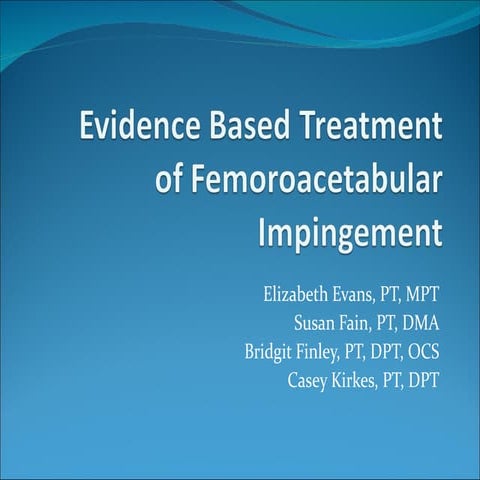 Evidence Based Treatment of Femoroacetabular Impingement

Elizabeth Evans, PT, MPT
Susan Fain, PT, DMA
Bridgit Finley, PT, DPT, OCS
Casey Kirkes, PT, DPT